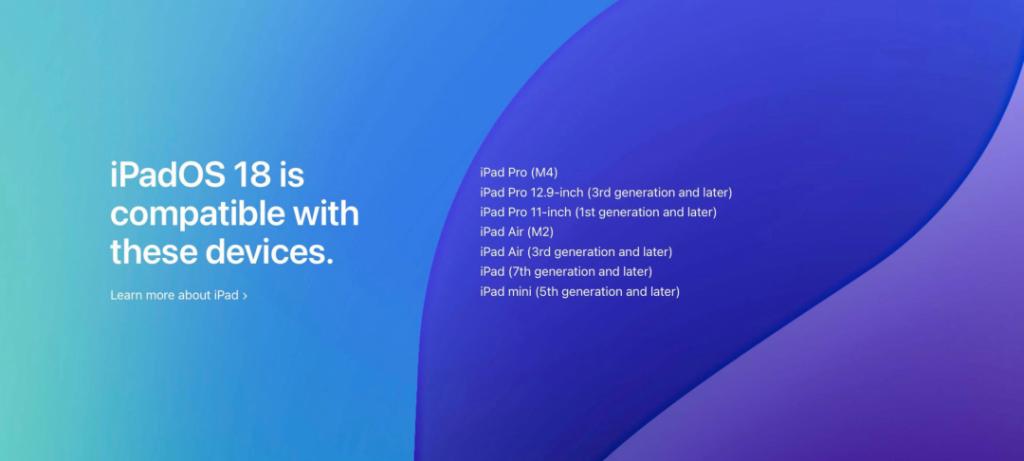 iPadOS 18 is compatible with these devices.

Learn more about iPad ›

iPad Pro (M4)
iPad Pro 12.9-inch (3rd generation and later)
iPad Pro 11-inch (1st generation and later)
iPad Air (M2)
iPad Air (3rd generation and later)
iPad (7th generation and later)
iPad mini (5th generation and later)